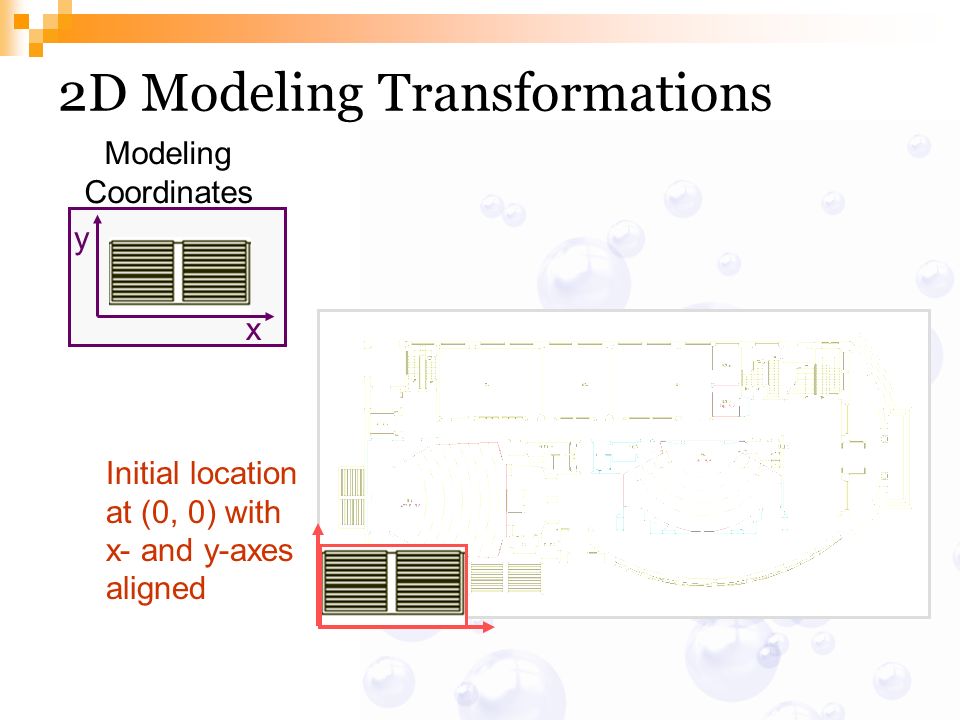 2D Modeling Transformations

Modeling Coordinates

y

x

Initial location at (0, 0) with x- and y-axes aligned